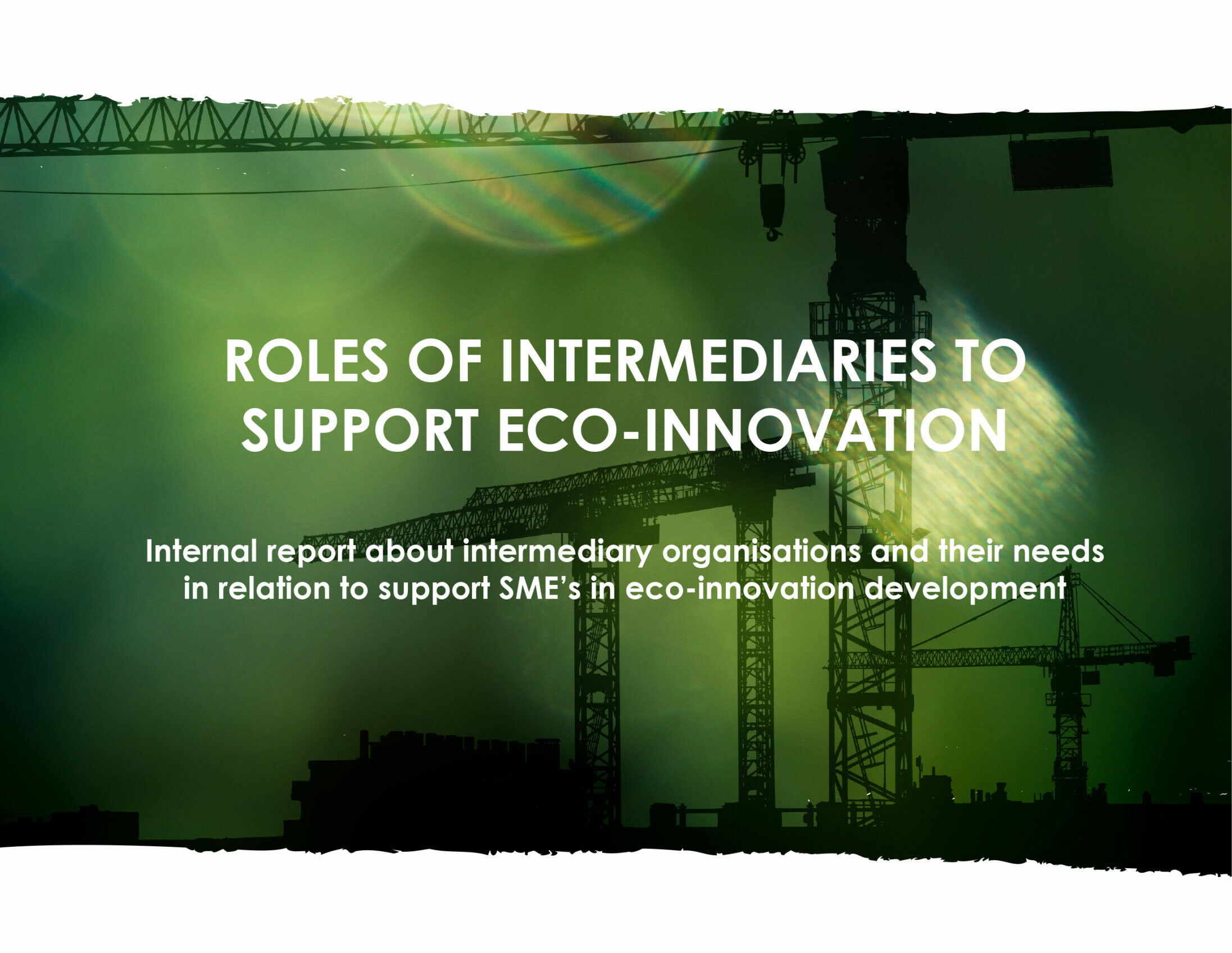 ROLES OF INTERMEDIARIES TO SUPPORT ECO-INNOVATION

Internal report about intermediary organisations and their needs in relation to support SME's in eco-innovation development